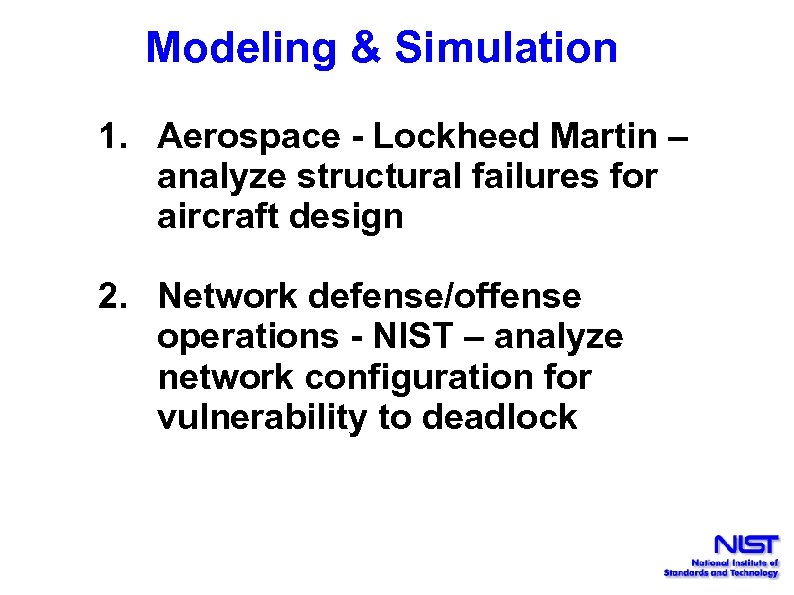 Modeling & Simulation

1. Aerospace - Lockheed Martin – analyze structural failures for aircraft design

2. Network defense/offense operations - NIST – analyze network configuration for vulnerability to deadlock

NIST
National Institute of Standards and Technology